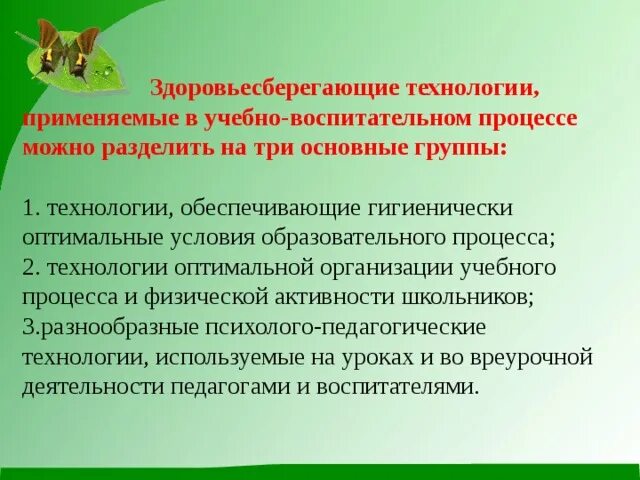 Здоровьесберегающие технологии, применяемые в учебно-воспитательном процессе можно разделить на три основные группы:

1. технологии, обеспечивающие гигиенически оптимальные условия образовательного процесса;
2. технологии оптимальной организации учебного процесса и физической активности школьников;
3.разнообразные психолого-педагогические технологии, используемые на уроках и во вреурочной деятельности педагогами и воспитателями.